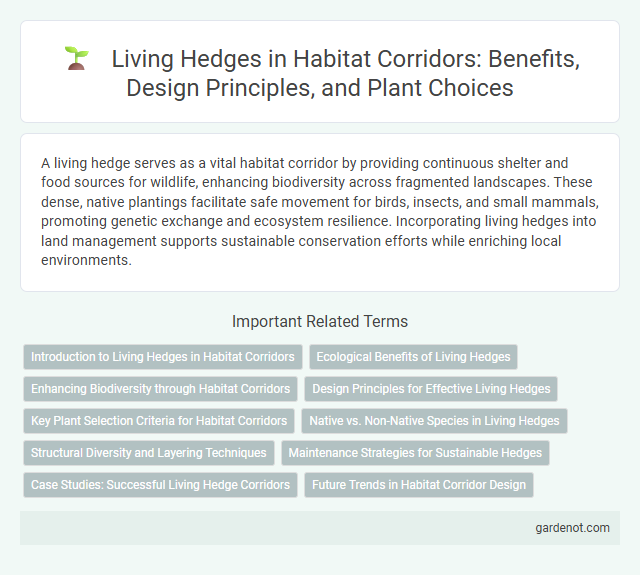 Living Hedges in Habitat Corridors: Benefits, Design Principles, and Plant Choices

A living hedge serves as a vital habitat corridor by providing continuous shelter and food sources for wildlife, enhancing biodiversity across fragmented landscapes. These dense, native plantings facilitate safe movement for birds, insects, and small mammals, promoting genetic exchange and ecosystem resilience. Incorporating living hedges into land management supports sustainable conservation efforts while enriching local environments.

Important Related Terms

Introduction to Living Hedges in Habitat Corridors

Ecological Benefits of Living Hedges

Enhancing Biodiversity through Habitat Corridors

Design Principles for Effective Living Hedges

Key Plant Selection Criteria for Habitat Corridors

Native vs. Non-Native Species in Living Hedges

Structural Diversity and Layering Techniques

Maintenance Strategies for Sustainable Hedges

Case Studies: Successful Living Hedge Corridors

Future Trends in Habitat Corridor Design

gardenot.com